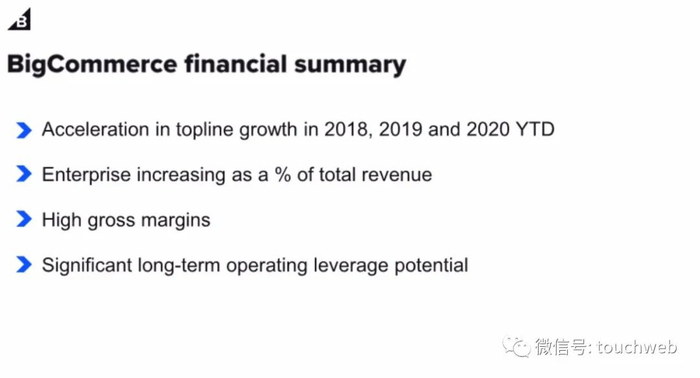 B

BigCommerce financial summary

Acceleration in topline growth in 2018, 2019 and 2020 YTD

Enterprise increasing as a % of total revenue

High gross margins

Significant long-term operating leverage potential

微信号: touchweb